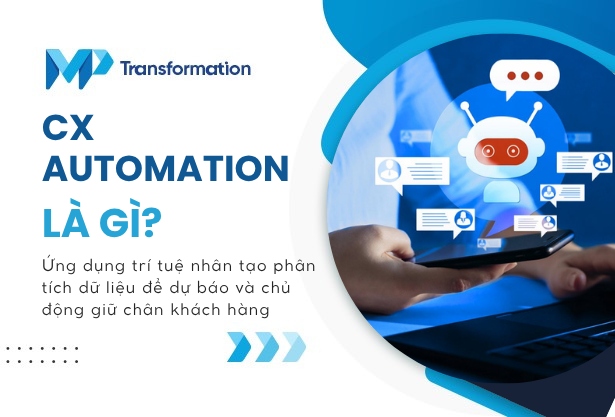 MP Transformation

CX AUTOMATION LÀ GÌ?

Ứng dụng trí tuệ nhân tạo phân tích dữ liệu để dự báo và chủ động giữ chân khách hàng